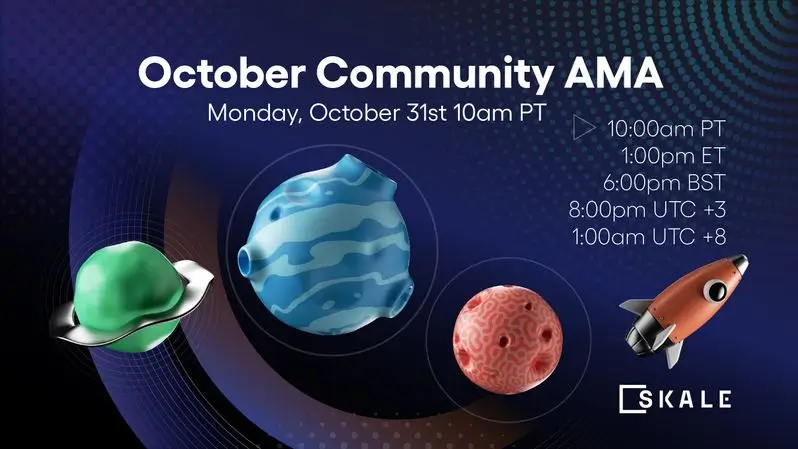 October Community AMA
Monday, October 31st 10am PT

10:00am PT
1:00pm ET
6:00pm BST
8:00pm UTC +3
1:00am UTC +8

SKALE